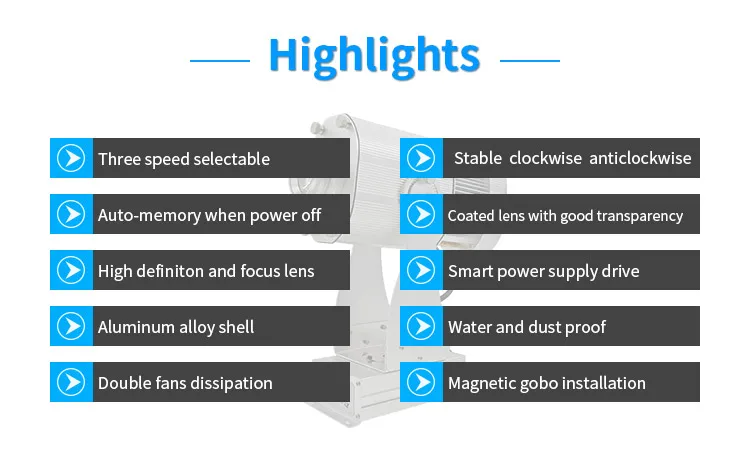 Highlights

Three speed selectable

Auto-memory when power off

High definiton and focus lens

Aluminum alloy shell

Double fans dissipation

Stable clockwise anticlockwise

Coated lens with good transparency

Smart power supply drive

Water and dust proof

Magnetic gobo installation